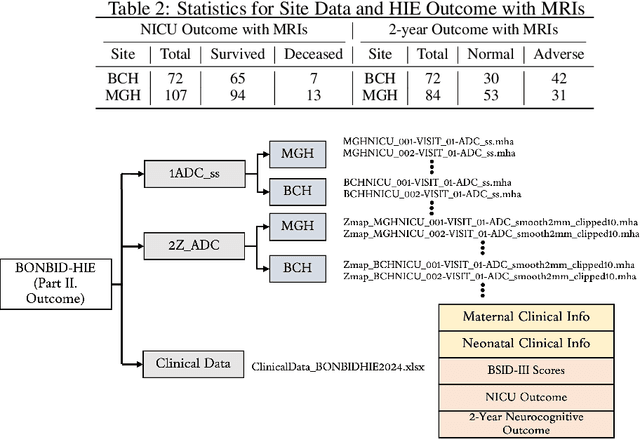 Table 2: Statistics for Site Data and HIE Outcome with MRIs

| NICU Outcome with MRIs | | | | 2-year Outcome with MRIs | | | |
|---|---|---|---|---|---|---|---|
| Site | Total | Survived | Deceased | Site | Total | Normal | Adverse |
| BCH | 72 | 65 | 7 | BCH | 72 | 30 | 42 |
| MGH | 107 | 94 | 13 | MGH | 84 | 53 | 31 |

BONBID-HIE (Part II. Outcome)

1ADC_ss

MGH

MGHNICU_001-VISIT_01-ADC_ss.mha
MGHNICU_002-VISIT_01-ADC_ss.mha

BCH

BCHNICU_001-VISIT_01-ADC_ss.mha
BCHHNICU_002-VISIT_01-ADC_ss.mha

2Z_ADC

MGH

Zmap_MGHNICU_001-VISIT_01-ADC_smooth2mm_clipped10.mha
Zmap_MGHNICU_002-VISIT_01-ADC_smooth2mm_clipped10.mha

BCH

Zmap_BCHNICU_001-VISIT_01-ADC_smooth2mm_clipped10.mha
Zmap_BCHNICU_002-VISIT_01-ADC_smooth2mm_clipped10.mha

Clinical Data

ClinicalData_BONBIDHIE2024.xlsx

Maternal Clinical Info

Neonatal Clinical Info

BSID-III Scores

NICU Outcome

2-Year Neurocognitive Outcome